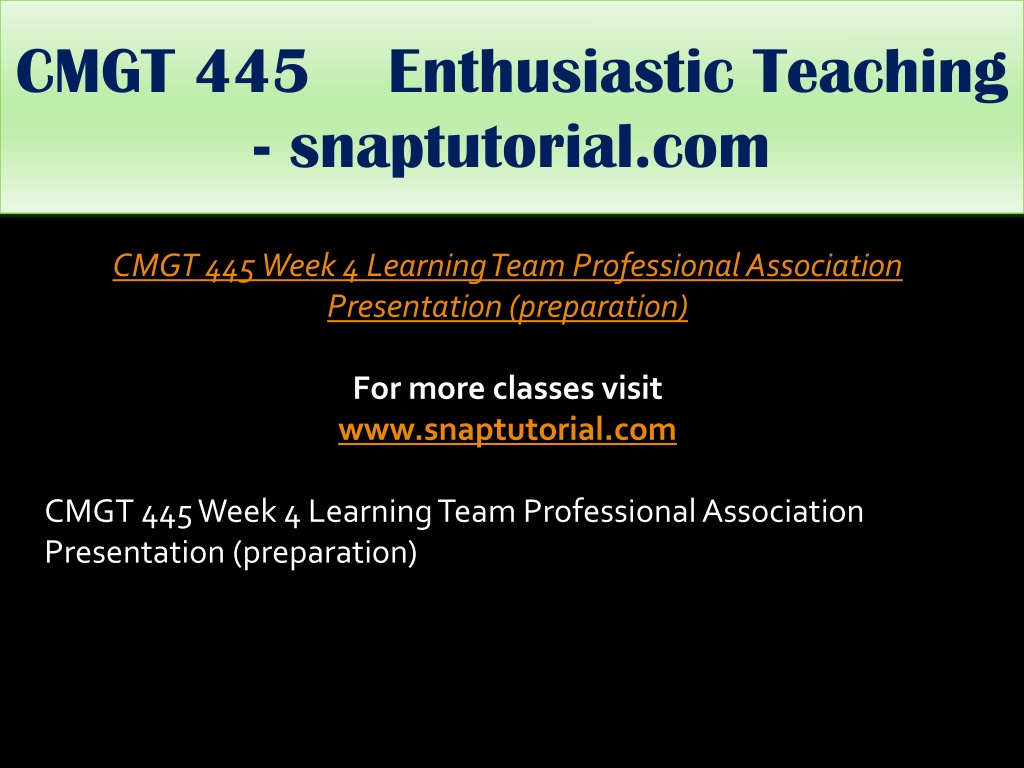 CMGT 445 Enthusiastic Teaching - snaptutorial.com

CMGT 445 Week 4 Learning Team Professional Association Presentation (preparation)

For more classes visit
www.snaptutorial.com

CMGT 445 Week 4 Learning Team Professional Association Presentation (preparation)